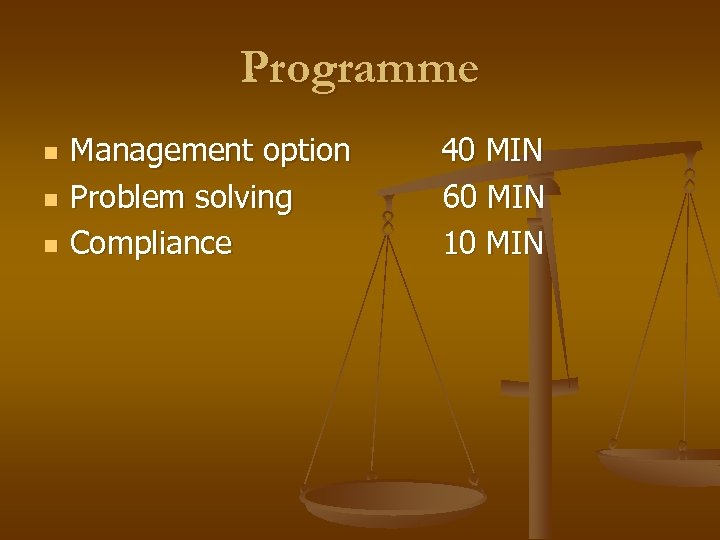 Programme

- Management option 40 MIN
- Problem solving 60 MIN
- Compliance 10 MIN